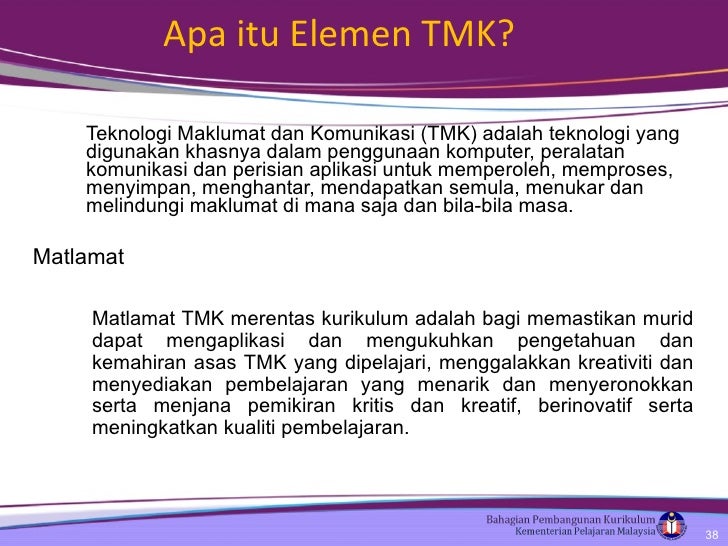 Apa itu Elemen TMK?

Teknologi Maklumat dan Komunikasi (TMK) adalah teknologi yang digunakan khasnya dalam penggunaan komputer, peralatan komunikasi dan perisian aplikasi untuk memperoleh, memproses, menyimpan, menghantar, mendapatkan semula, menukar dan melindungi maklumat di mana saja dan bila-bila masa.

Matlamat

Matlamat TMK merentas kurikulum adalah bagi memastikan murid dapat mengaplikasi dan mengukuhkan pengetahuan dan kemahiran asas TMK yang dipelajari, menggalakkan kreativiti dan menyediakan pembelajaran yang menarik dan menyeronokkan serta menjana pemikiran kritis dan kreatif, berinovatif serta meningkatkan kualiti pembelajaran.

Bahagian Pembangunan Kurikulum
Kementerian Pelajaran Malaysia

38